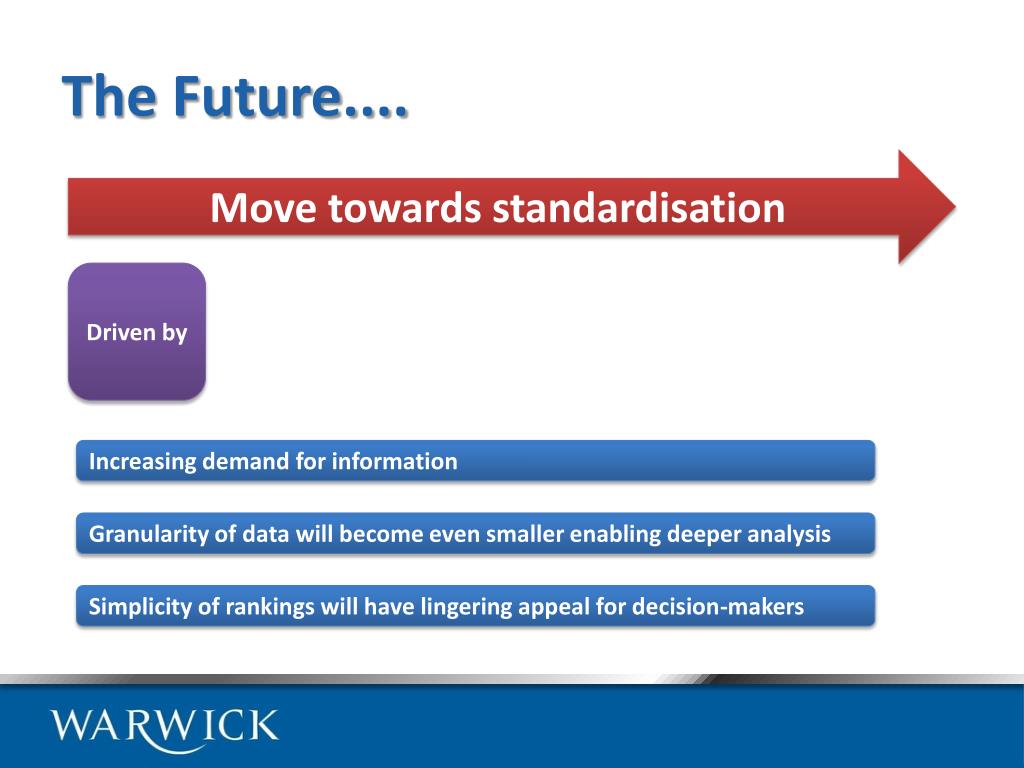 The Future....

Move towards standardisation

Driven by

Increasing demand for information

Granularity of data will become even smaller enabling deeper analysis

Simplicity of rankings will have lingering appeal for decision-makers

WARWICK